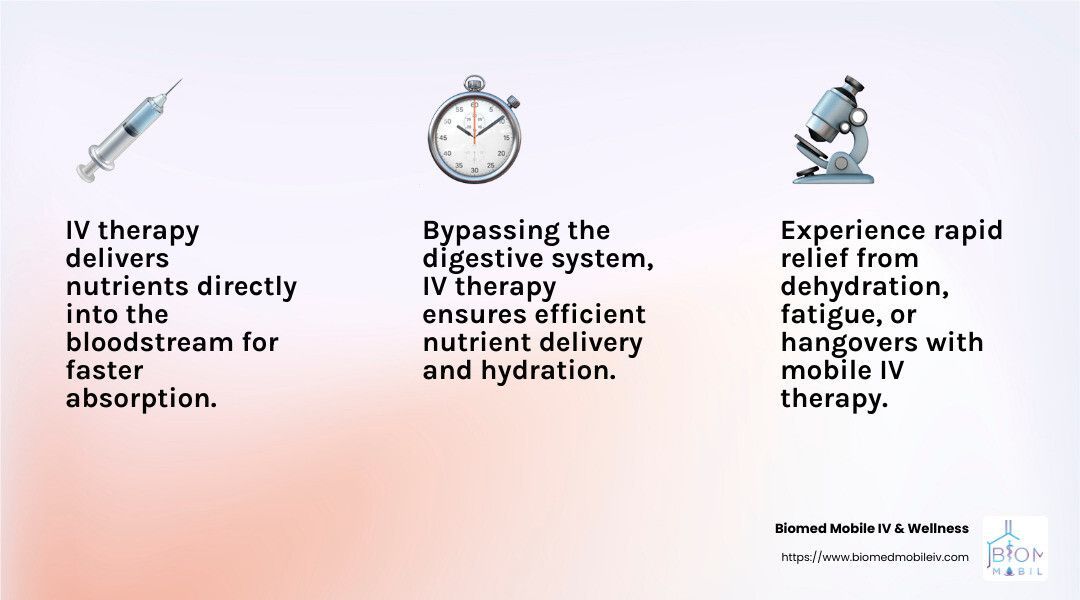 IV therapy delivers nutrients directly into the bloodstream for faster absorption.

Bypassing the digestive system, IV therapy ensures efficient nutrient delivery and hydration.

Experience rapid relief from dehydration, fatigue, or hangovers with mobile IV therapy.

Biomed Mobile IV & Wellness

https://www.biomedmobileiv.com

BIOM
MOBIL